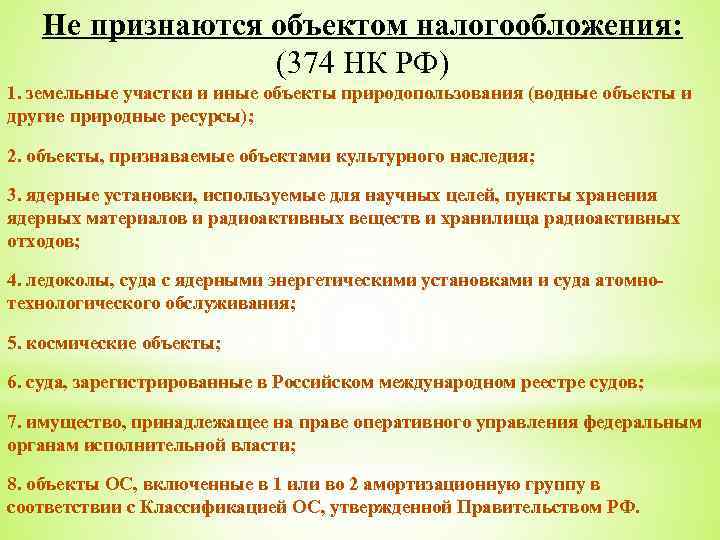 Не признаются объектом налогообложения:
(374 НК РФ)

1. земельные участки и иные объекты природопользования (водные объекты и другие природные ресурсы);

2. объекты, признаваемые объектами культурного наследия;

3. ядерные установки, используемые для научных целей, пункты хранения ядерных материалов и радиоактивных веществ и хранилища радиоактивных отходов;

4. ледоколы, суда с ядерными энергетическими установками и суда атомно-технологического обслуживания;

5. космические объекты;

6. суда, зарегистрированные в Российском международном реестре судов;

7. имущество, принадлежащее на праве оперативного управления федеральным органам исполнительной власти;

8. объекты ОС, включенные в 1 или во 2 амортизационную группу в соответствии с Классификацией ОС, утвержденной Правительством РФ.